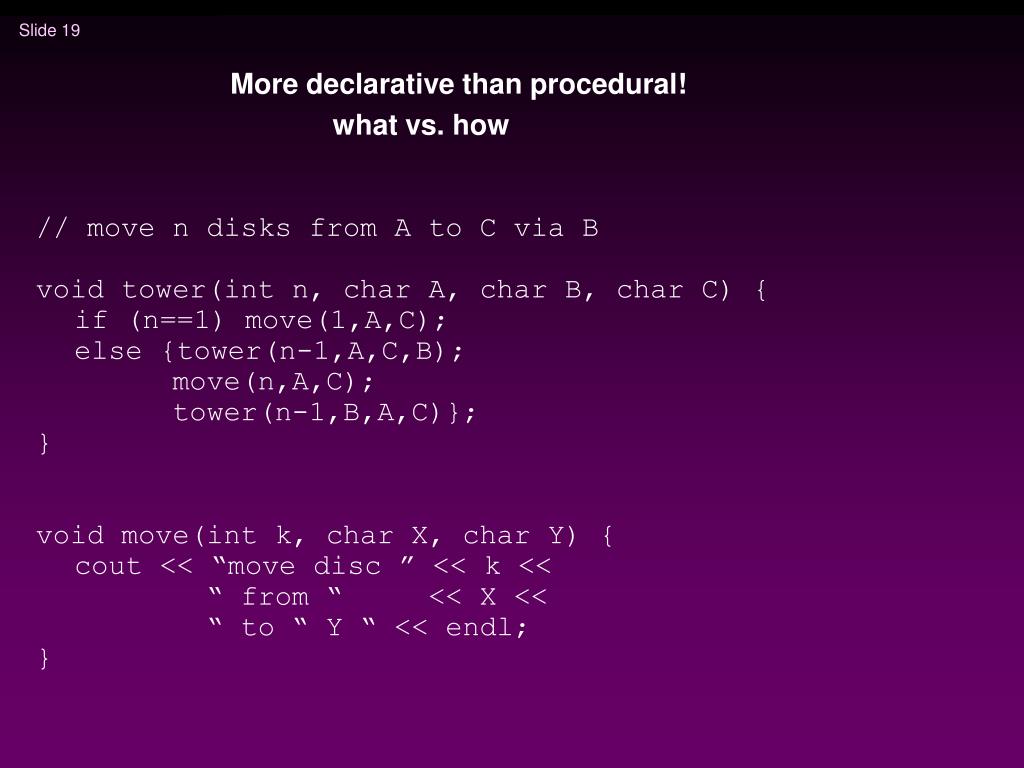 Slide 19

More declarative than procedural!
what vs. how

// move n disks from A to C via B

void tower(int n, char A, char B, char C) {
  if (n==1) move(1,A,C);
  else {tower(n-1,A,C,B);
        move(n,A,C);
        tower(n-1,B,A,C)};
}

void move(int k, char X, char Y) {
  cout << “move disc ” << k <<
          “ from “     << X <<
          “ to “ Y “ << endl;
}